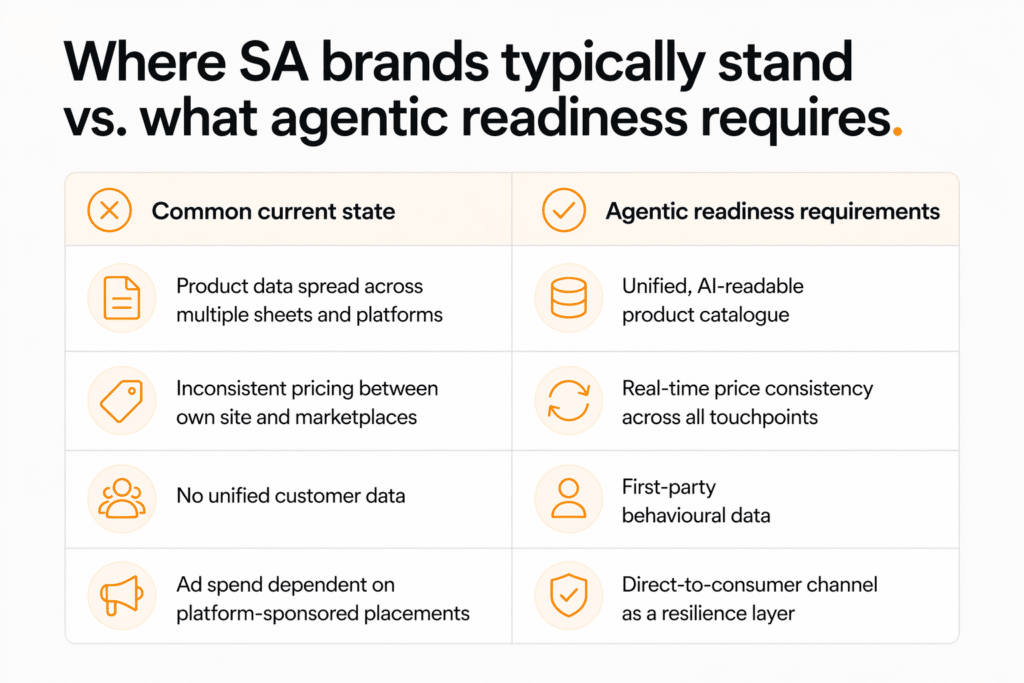 Where SA brands typically stand vs. what agentic readiness requires.

| Common current state | Agentic readiness requirements |
|---|---|
| Product data spread across multiple sheets and platforms | Unified, AI-readable product catalogue |
| Inconsistent pricing between own site and marketplaces | Real-time price consistency across all touchpoints |
| No unified customer data | First-party behavioural data |
| Ad spend dependent on platform-sponsored placements | Direct-to-consumer channel as a resilience layer |